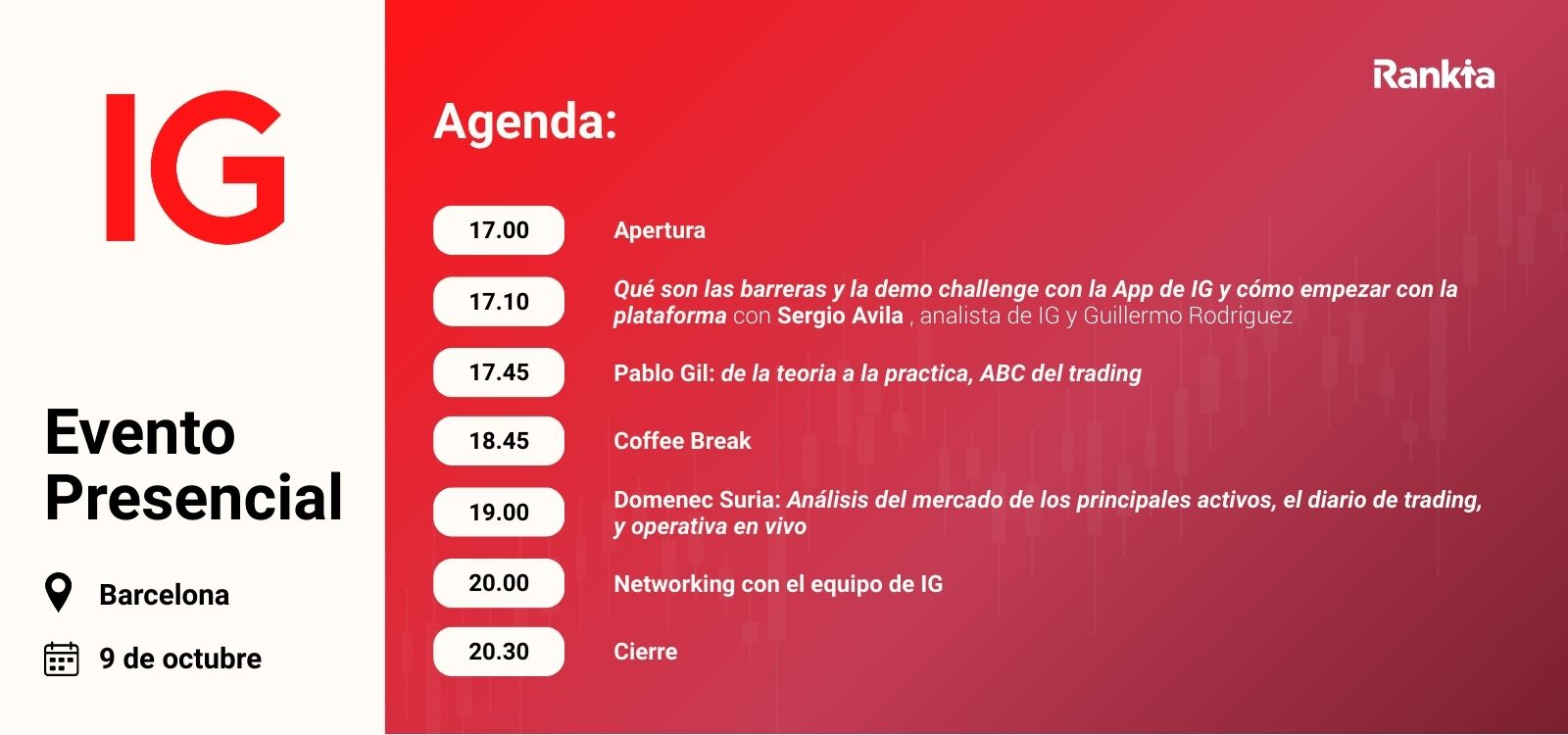 IG

Evento Presencial

Barcelona

9 de octubre

Rankia

Agenda:

17.00 Apertura

17.10 Qué son las barreras y la demo challenge con la App de IG y cómo empezar con la plataforma con Sergio Avila , analista de IG y Guillermo Rodriguez

17.45 Pablo Gil: de la teoria a la practica, ABC del trading

18.45 Coffee Break

19.00 Domenec Suria: Análisis del mercado de los principales activos, el diario de trading, y operativa en vivo

20.00 Networking con el equipo de IG

20.30 Cierre